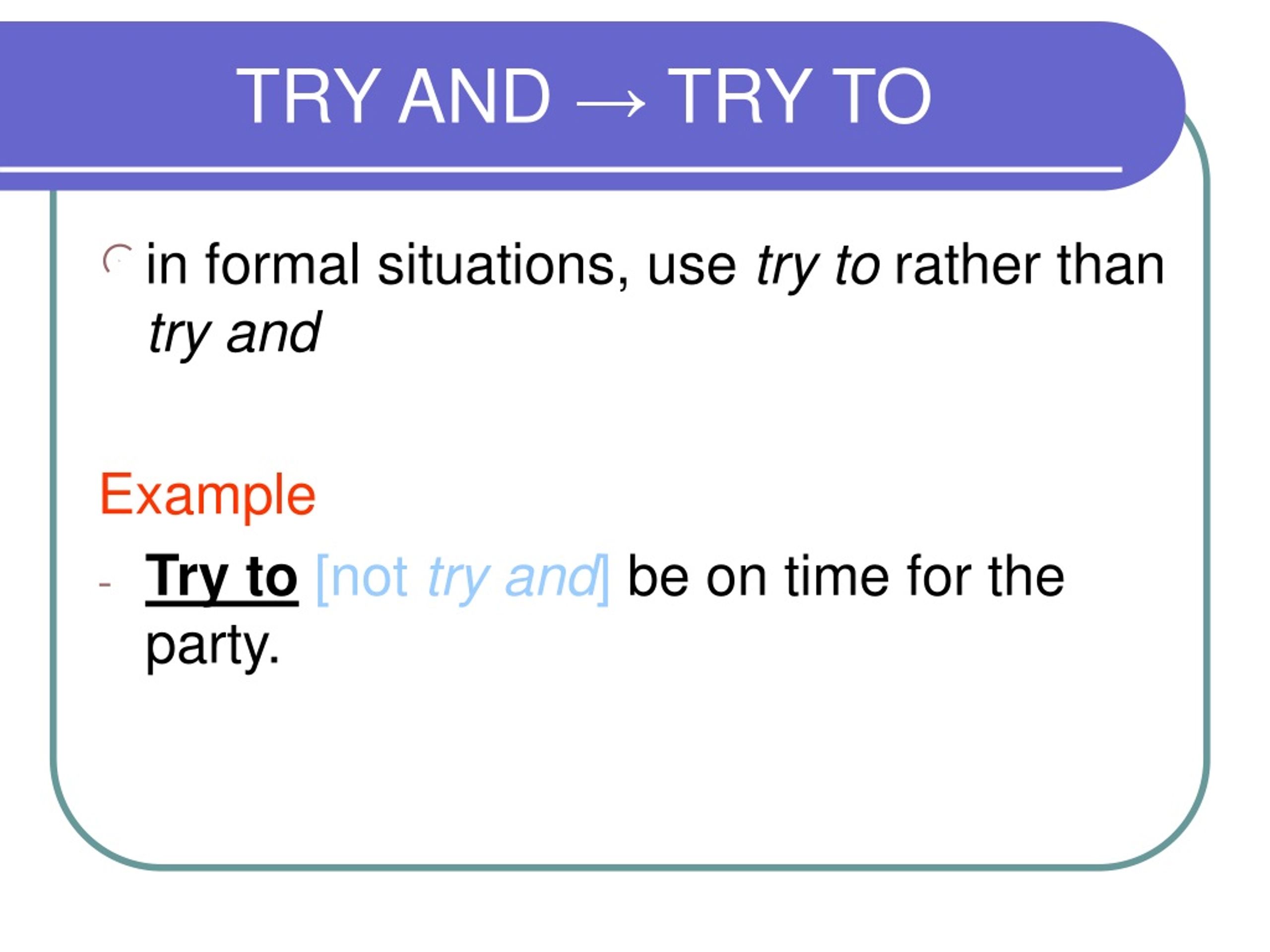 TRY AND → TRY TO

in formal situations, use try to rather than try and

Example

- Try to [not try and] be on time for the party.